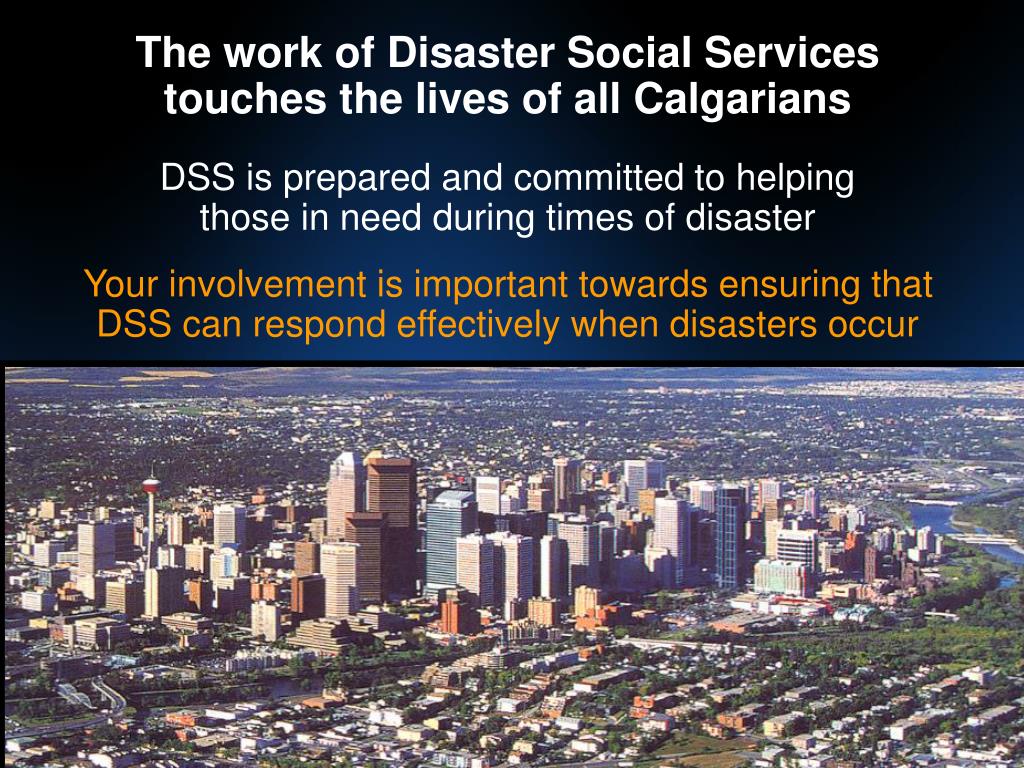 The work of Disaster Social Services touches the lives of all Calgarians

DSS is prepared and committed to helping those in need during times of disaster

Your involvement is important towards ensuring that DSS can respond effectively when disasters occur